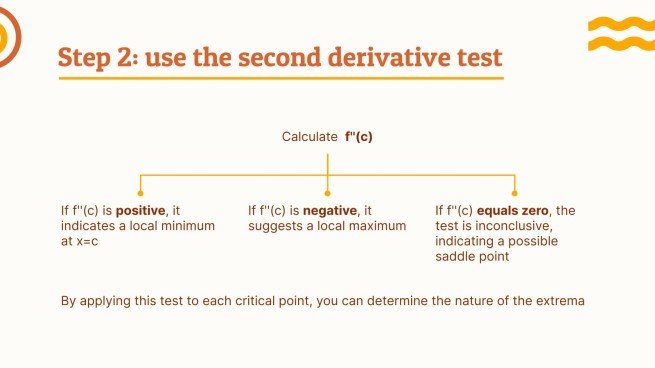 Step 2: use the second derivative test

Calculate f''(c)

If f''(c) is positive, it indicates a local minimum at x=c

If f''(c) is negative, it suggests a local maximum

If f''(c) equals zero, the test is inconclusive, indicating a possible saddle point

By applying this test to each critical point, you can determine the nature of the extrema